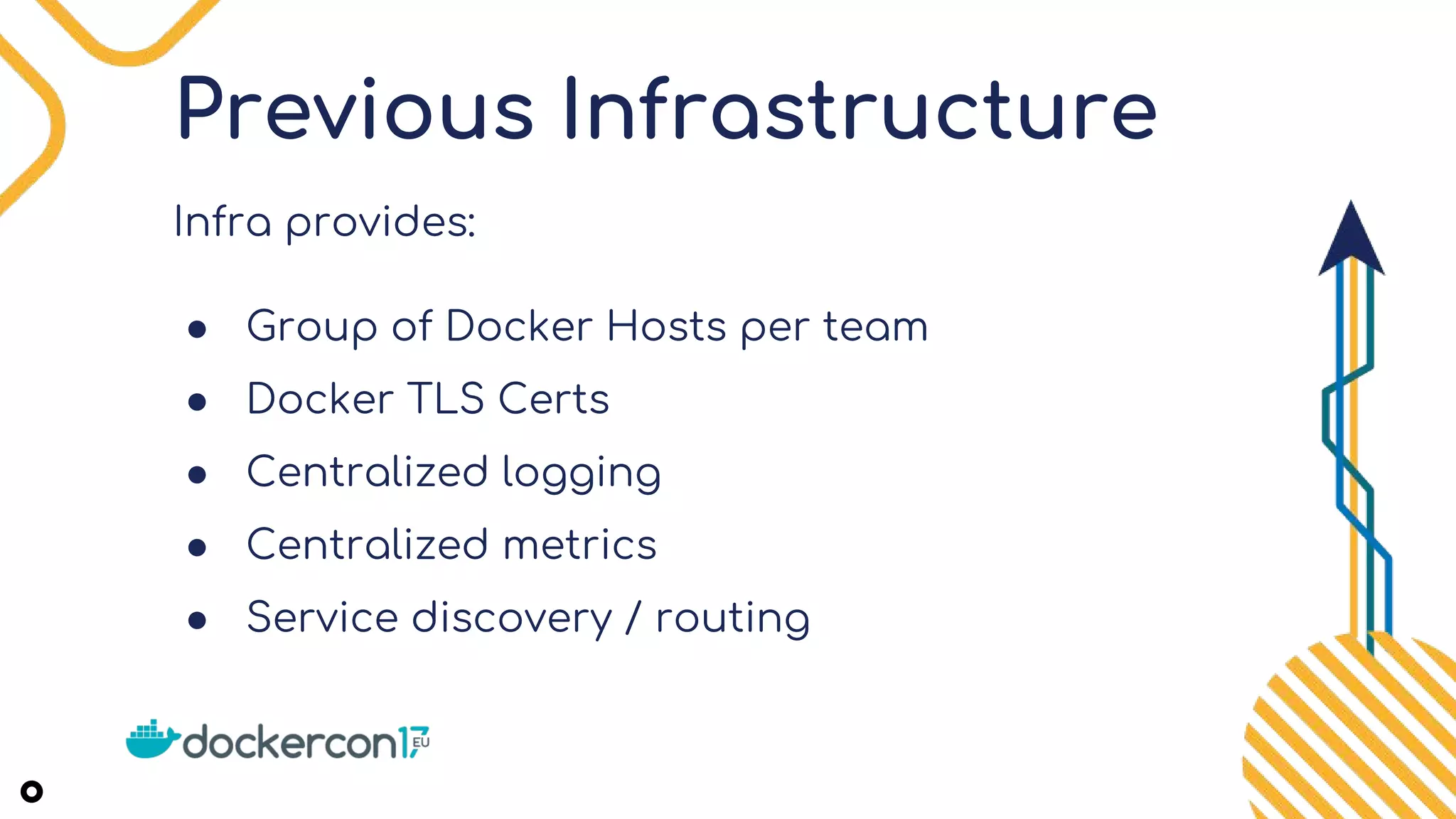 Previous Infrastructure

Infra provides:

- Group of Docker Hosts per team
- Docker TLS Certs
- Centralized logging
- Centralized metrics
- Service discovery / routing

dockercon17 EU